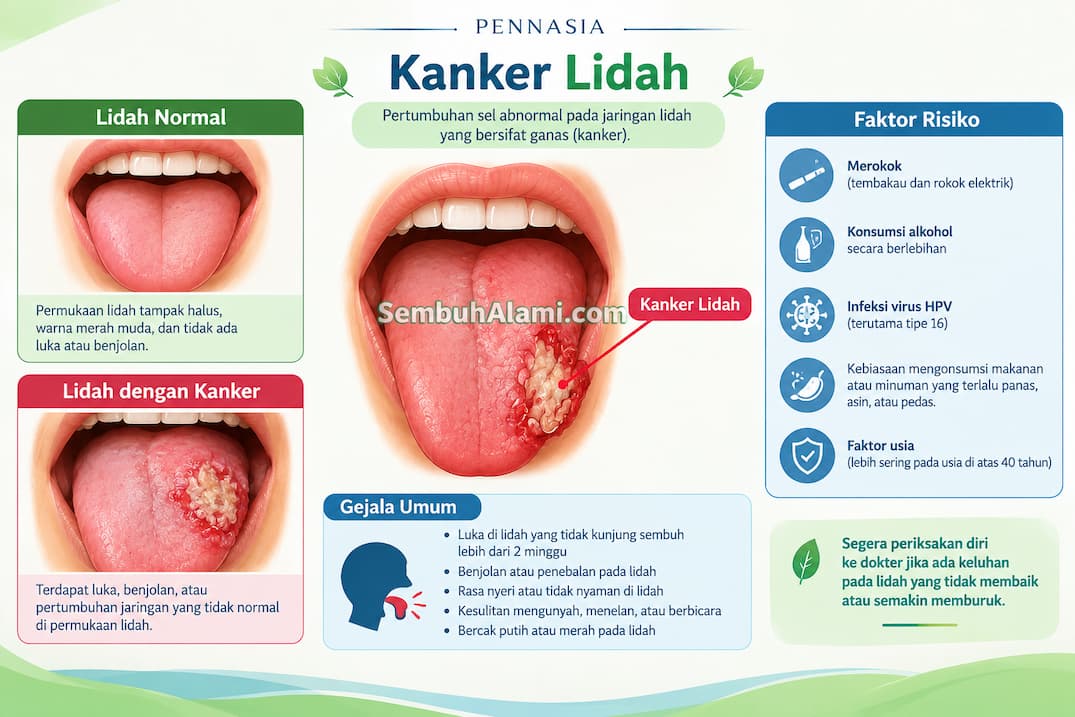 PENNASIA

Kanker Lidah

Pertumbuhan sel abnormal pada jaringan lidah yang bersifat ganas (kanker).

Lidah Normal

Permukaan lidah tampak halus, warna merah muda, dan tidak ada luka atau benjolan.

Lidah dengan Kanker

Terdapat luka, benjolan, atau pertumbuhan jaringan yang tidak normal di permukaan lidah.

SembuhAlami.com

Kanker Lidah

Gejala Umum

- Luka di lidah yang tidak kunjung sembuh lebih dari 2 minggu
- Benjolan atau penebalan pada lidah
- Rasa nyeri atau tidak nyaman di lidah
- Kesulitan mengunyah, menelan, atau berbicara
- Bercak putih atau merah pada lidah

Faktor Risiko

Merokok
(tembakau dan rokok elektrik)

Konsumsi alkohol
secara berlebihan

Infeksi virus HPV
(terutama tipe 16)

Kebiasaan mengonsumsi makanan atau minuman yang terlalu panas, asin, atau pedas.

Faktor usia
(lebih sering pada usia di atas 40 tahun)

Segera periksakan diri ke dokter jika ada keluhan pada lidah yang tidak membaik atau semakin memburuk.